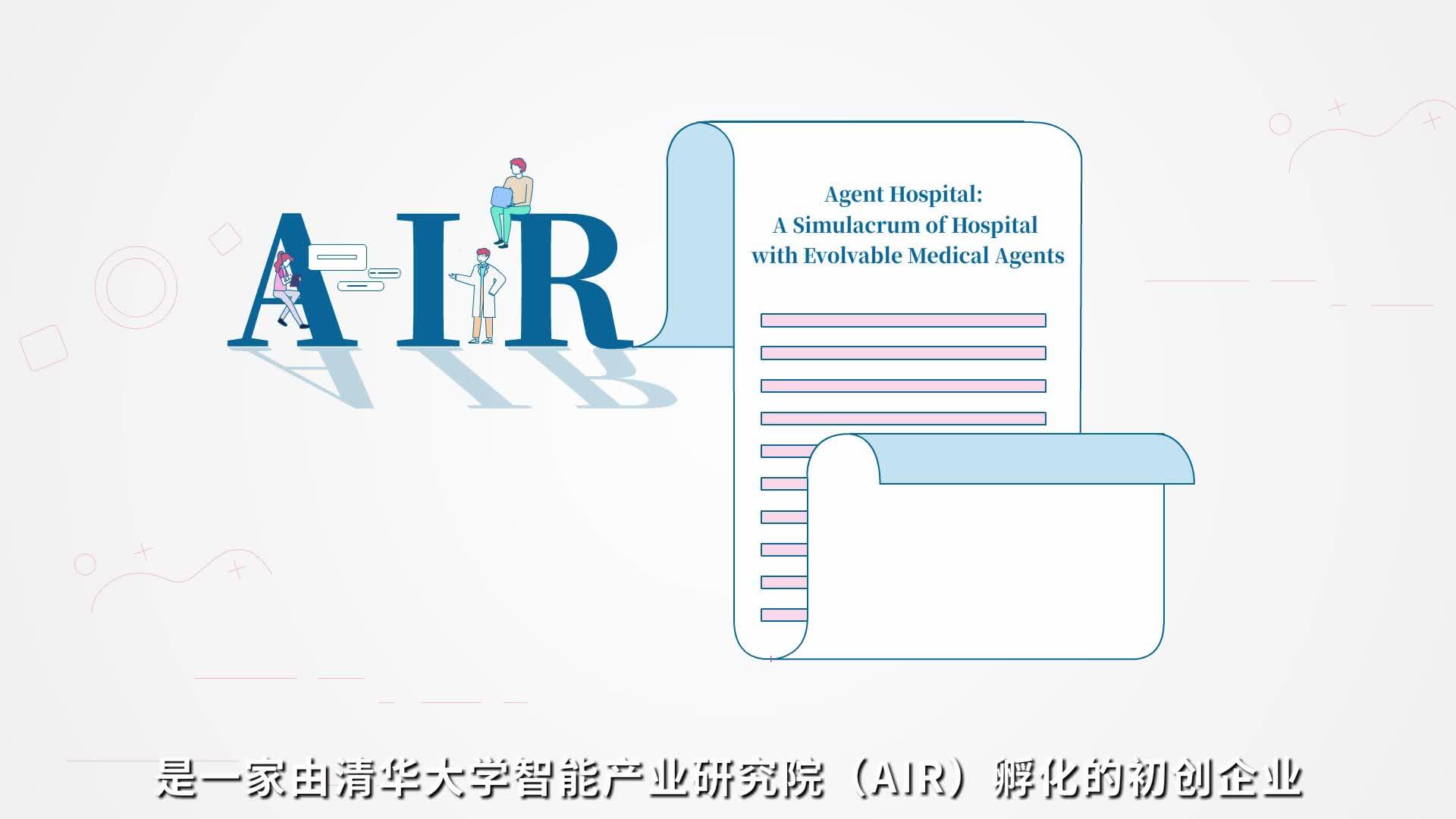 AIR

Agent Hospital:
A Simulacrum of Hospital with Evolvable Medical Agents

是一家由清华大学智能产业研究院（AIR）孵化的初创企业